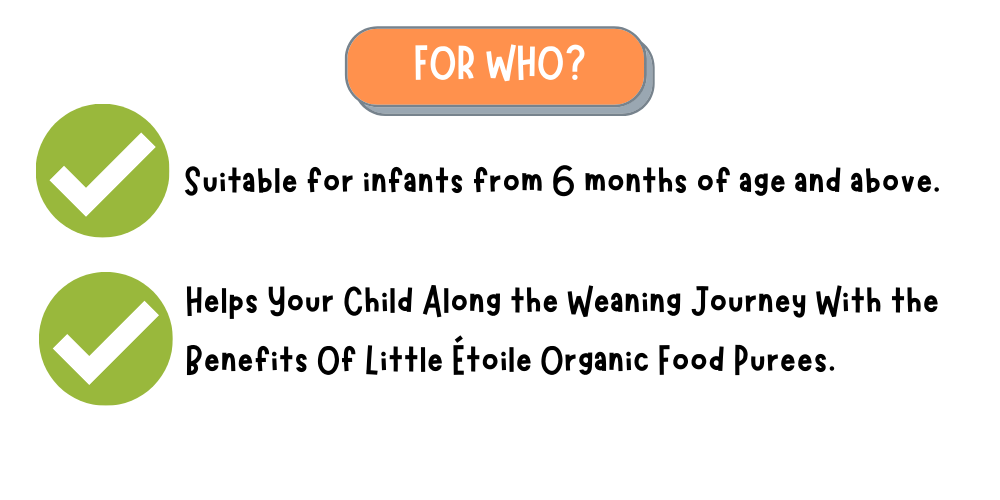 FOR WHO?

Suitable for infants from 6 months of age and above.

Helps Your Child Along the Weaning Journey With the Benefits Of Little Étoile Organic Food Purees.